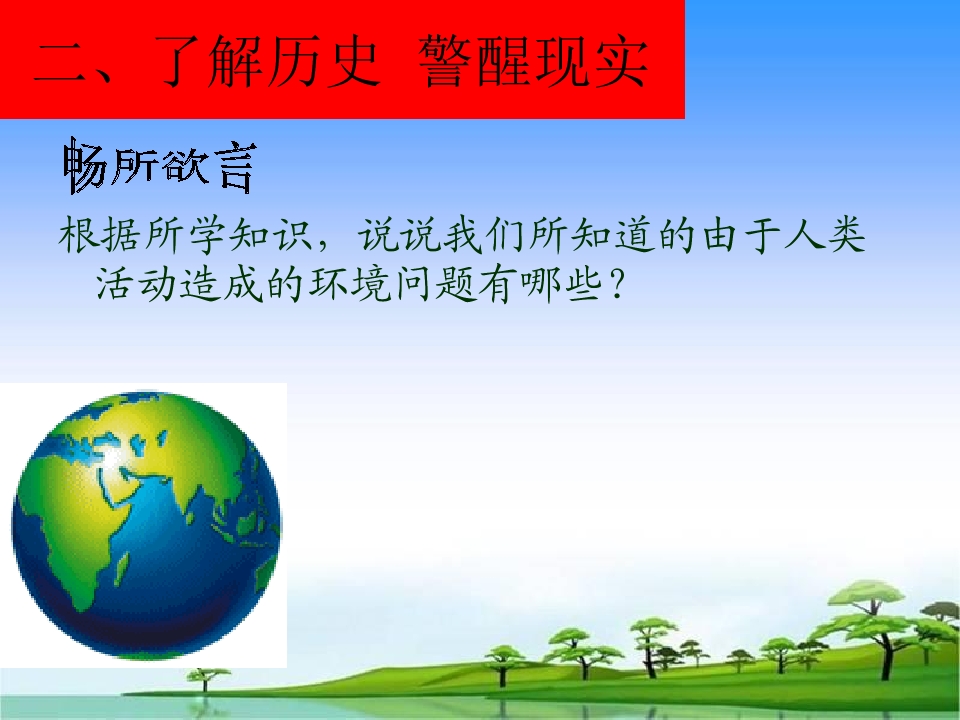 二、了解历史 警醒现实

畅所欲言

根据所学知识，说说我们所知道的由于人类活动造成的环境问题有哪些？